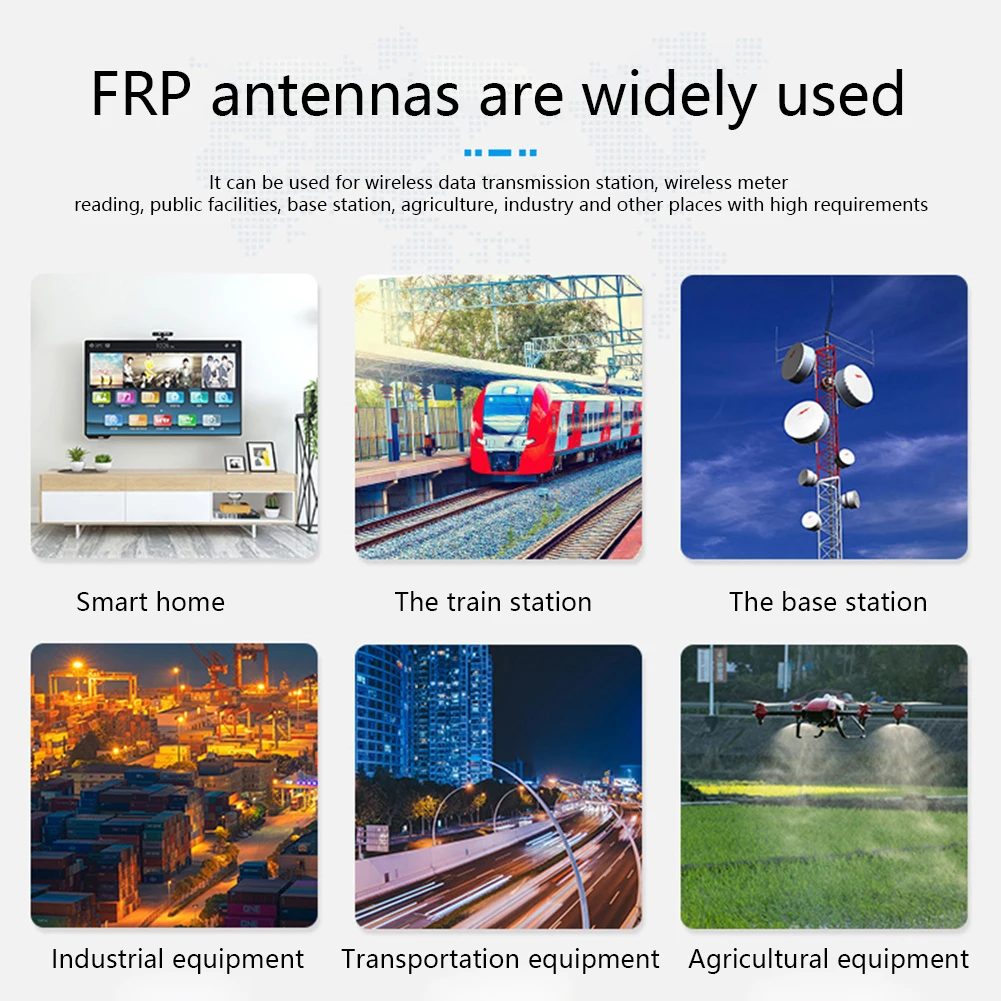 FRP antennas are widely used

It can be used for wireless data transmission station, wireless meter reading, public facilities, base station, agriculture, industry and other places with high requirements

Smart home

The train station

The base station

Industrial equipment

Transportation equipment

Agricultural equipment